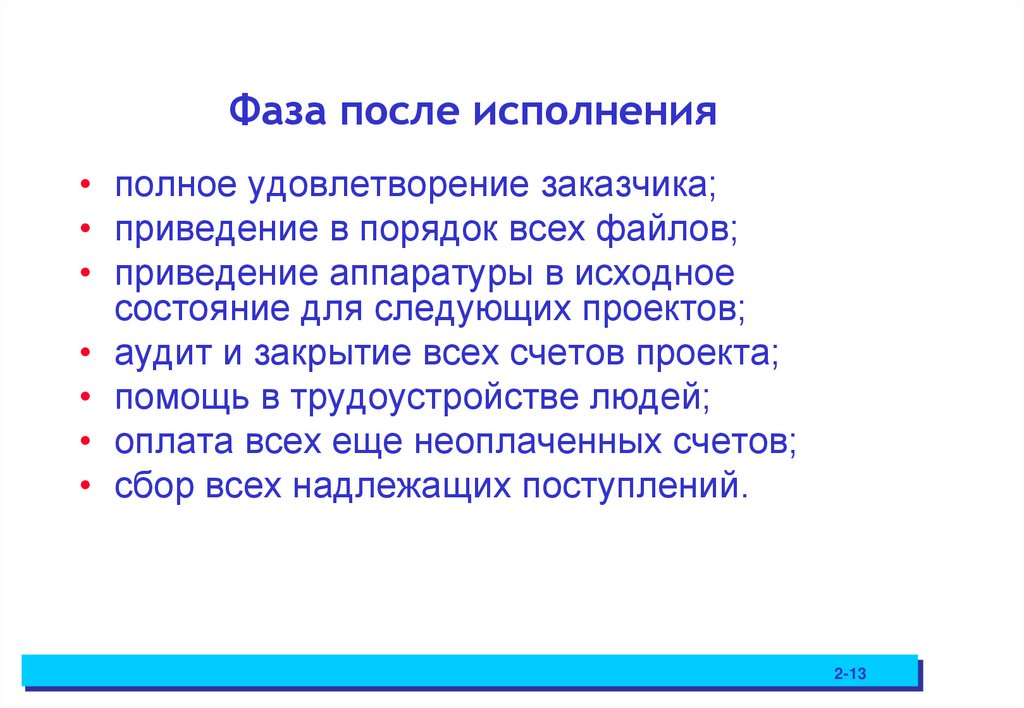 Фаза после исполнения

• полное удовлетворение заказчика;
• приведение в порядок всех файлов;
• приведение аппаратуры в исходное состояние для следующих проектов;
• аудит и закрытие всех счетов проекта;
• помощь в трудоустройстве людей;
• оплата всех еще неоплаченных счетов;
• сбор всех надлежащих поступлений.

2-13